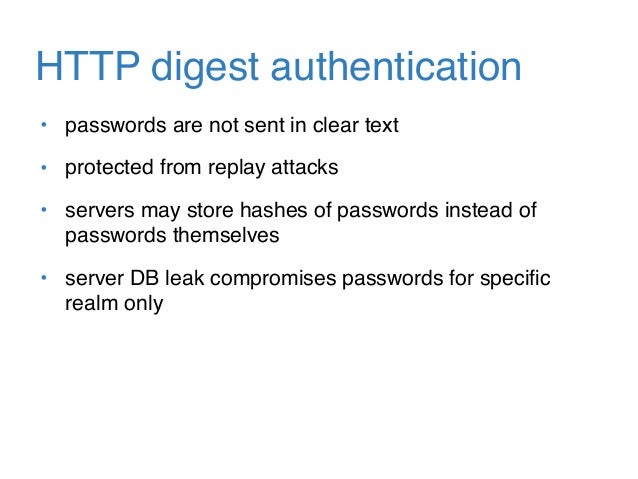 HTTP digest authentication

• passwords are not sent in clear text

• protected from replay attacks

• servers may store hashes of passwords instead of passwords themselves

• server DB leak compromises passwords for specific realm only